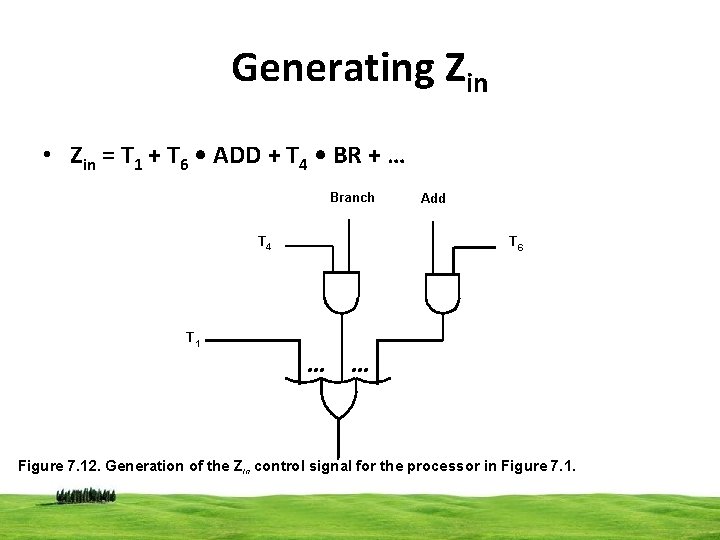 Generating $Z_{in}$

• $Z_{in} = T_1 + T_6 \bullet ADD + T_4 \bullet BR + \ldots$

Branch

Add

$T_4$

$T_6$

$T_1$

...

...

Figure 7.12. Generation of the $Z_{in}$ control signal for the processor in Figure 7.1.